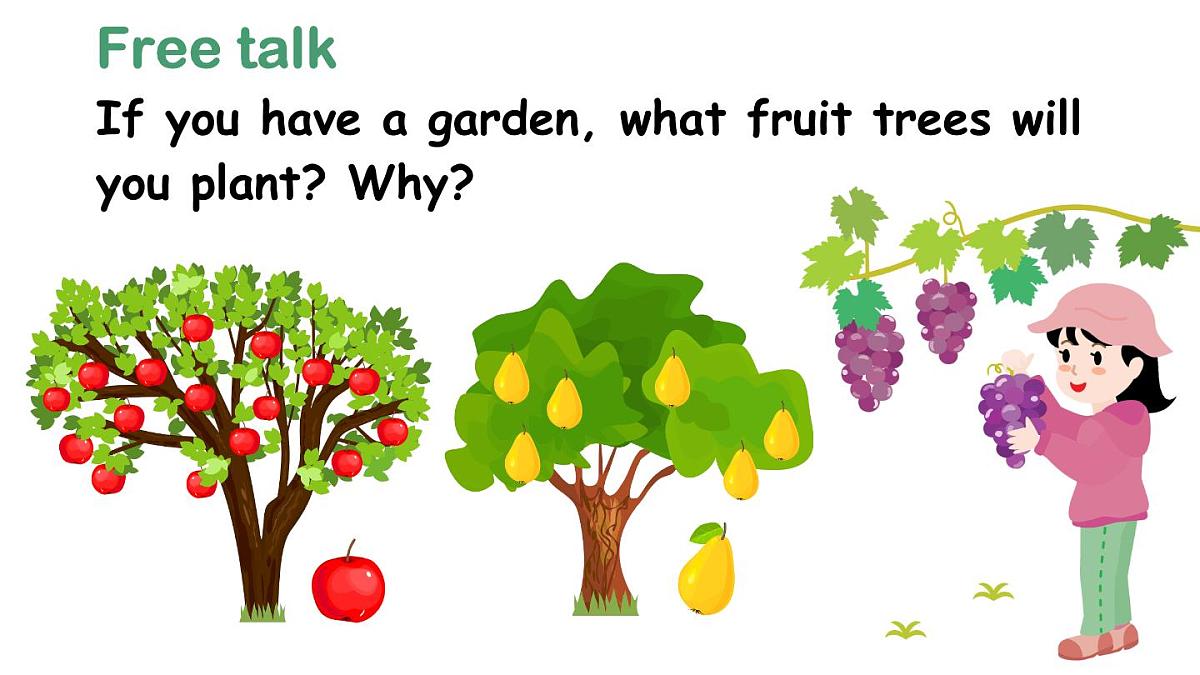 Free talk

If you have a garden, what fruit trees will you plant? Why?